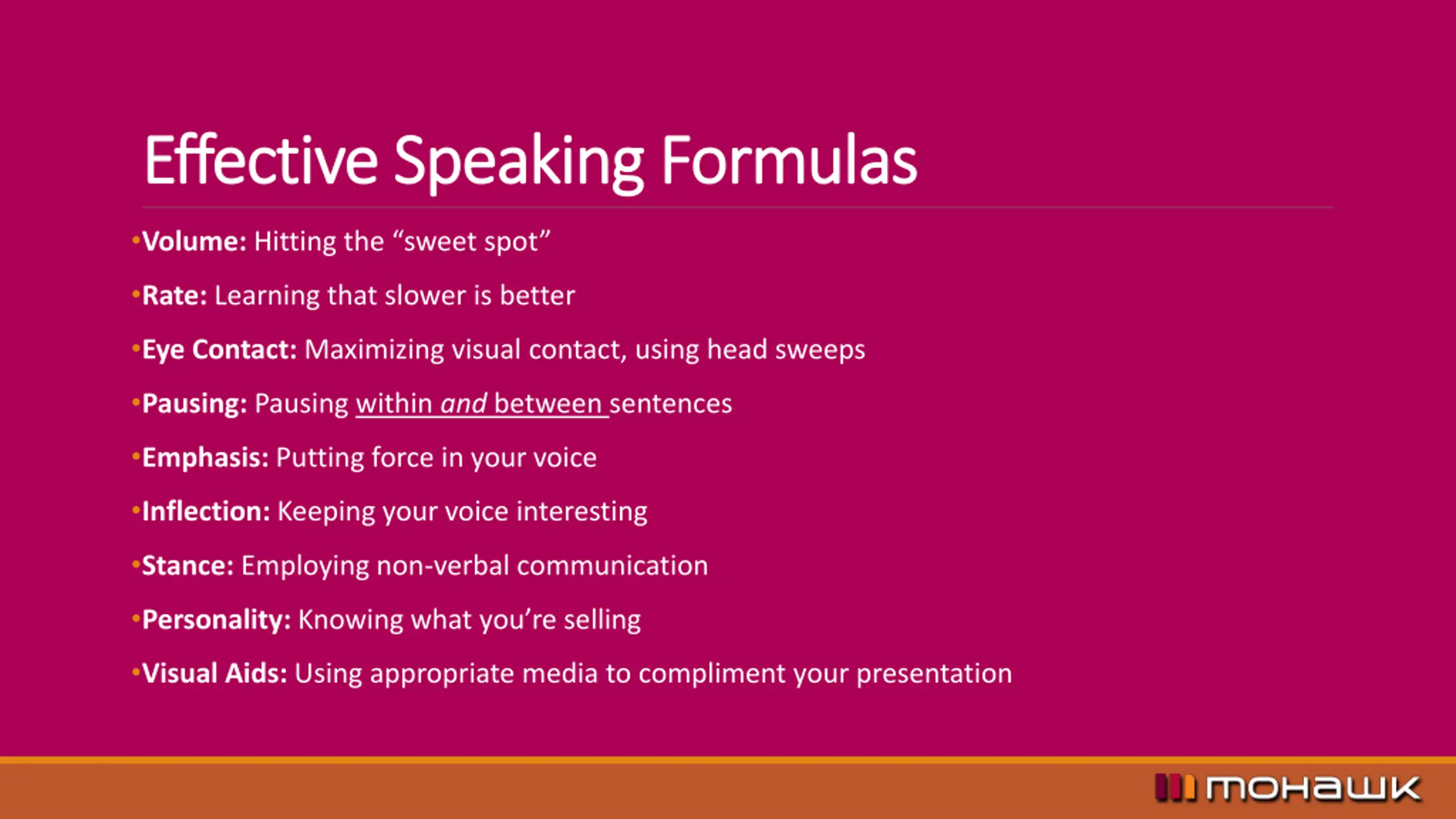 Effective Speaking Formulas

•Volume: Hitting the “sweet spot”

•Rate: Learning that slower is better

•Eye Contact: Maximizing visual contact, using head sweeps

•Pausing: Pausing within and between sentences

•Emphasis: Putting force in your voice

•Inflection: Keeping your voice interesting

•Stance: Employing non-verbal communication

•Personality: Knowing what you’re selling

•Visual Aids: Using appropriate media to compliment your presentation

mohawk